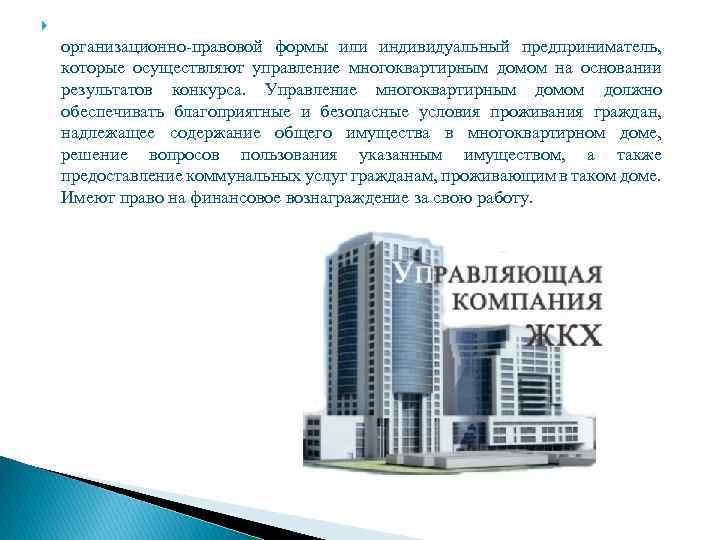 организационно-правовой формы или индивидуальный предприниматель, которые осуществляют управление многоквартирным домом на основании результатов конкурса. Управление многоквартирным домом должно обеспечивать благоприятные и безопасные условия проживания граждан, надлежащее содержание общего имущества в многоквартирном доме, решение вопросов пользования указанным имуществом, а также предоставление коммунальных услуг гражданам, проживающим в таком доме. Имеют право на финансовое вознаграждение за свою работу.

УПРАВЛЯЮЩАЯ КОМПАНИЯ ЖКХ